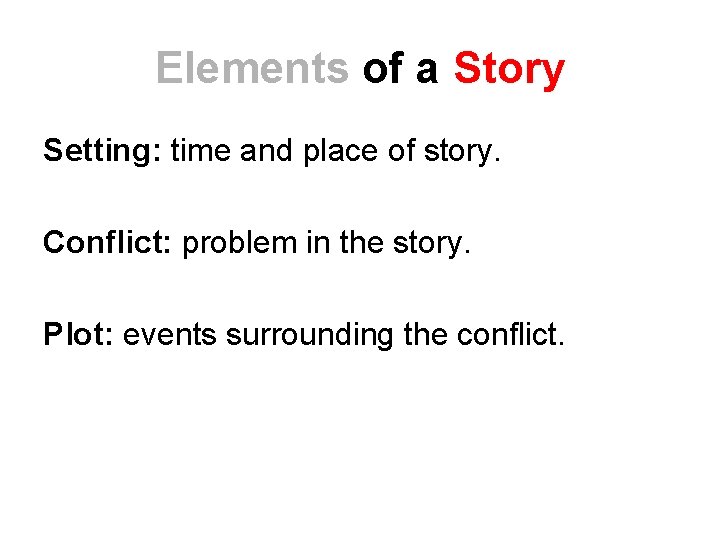 Elements of a Story

Setting: time and place of story.

Conflict: problem in the story.

Plot: events surrounding the conflict.